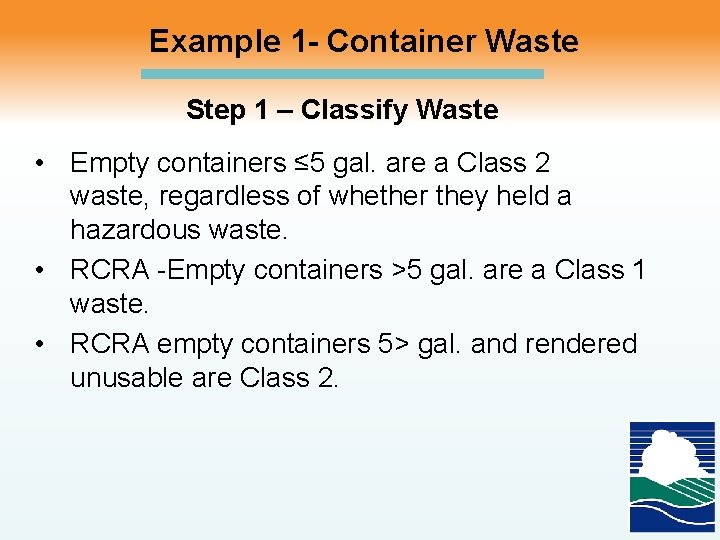 Example 1- Container Waste

Step 1 – Classify Waste

• Empty containers ≤5 gal. are a Class 2 waste, regardless of whether they held a hazardous waste.
• RCRA -Empty containers >5 gal. are a Class 1 waste.
• RCRA empty containers 5> gal. and rendered unusable are Class 2.